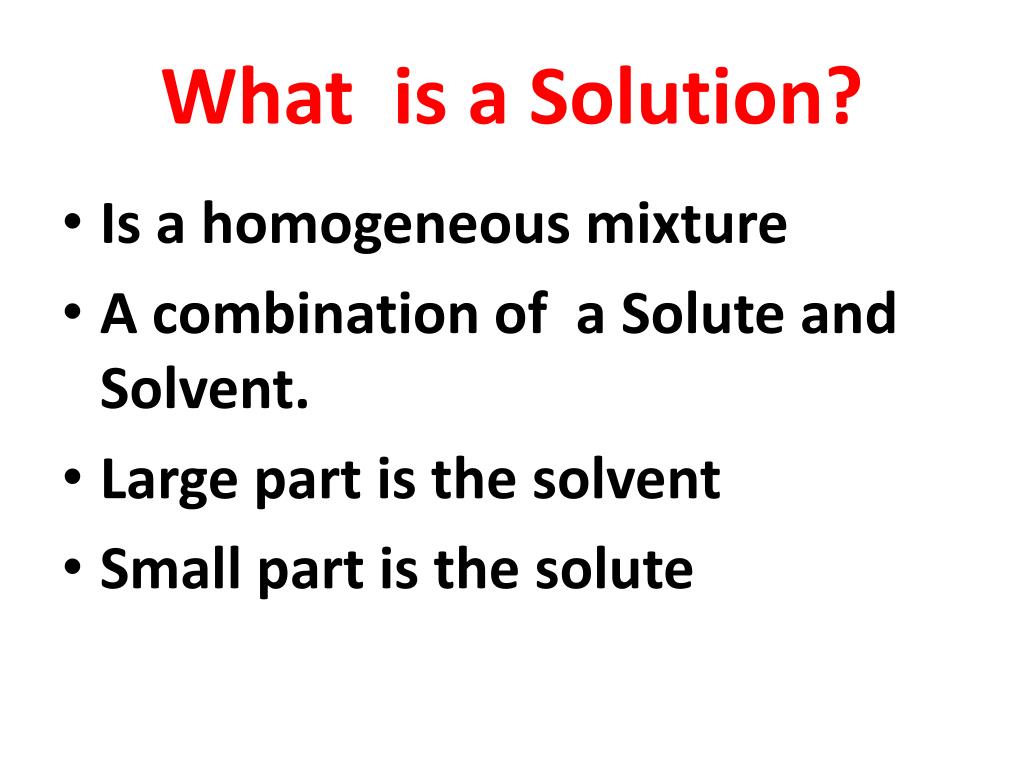 What is a Solution?

• Is a homogeneous mixture
• A combination of a Solute and Solvent.
• Large part is the solvent
• Small part is the solute